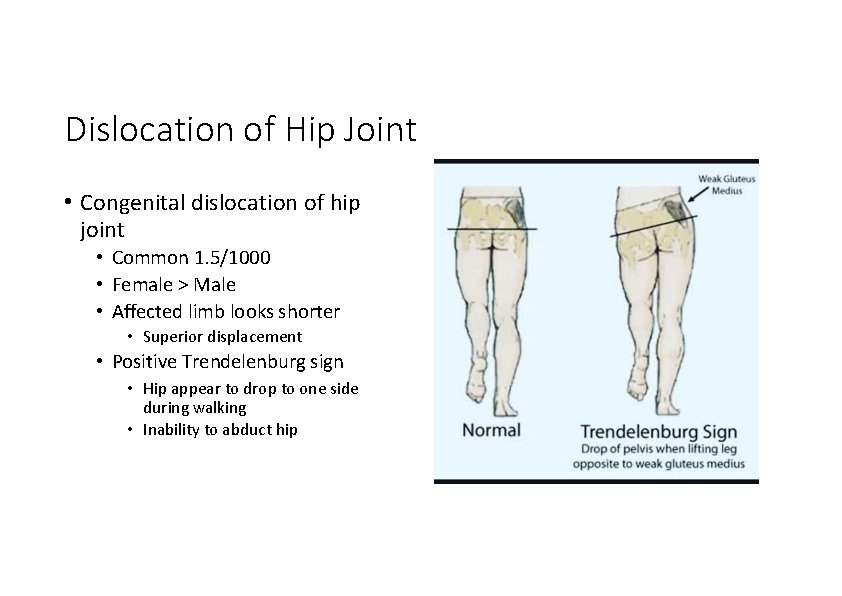 Dislocation of Hip Joint

• Congenital dislocation of hip joint
  • Common 1.5/1000
  • Female > Male
  • Affected limb looks shorter
    • Superior displacement
  • Positive Trendelenburg sign
    • Hip appear to drop to one side during walking
    • Inability to abduct hip

Weak Gluteus Medius

Normal

Trendelenburg Sign
Drop of pelvis when lifting leg opposite to weak gluteus medius